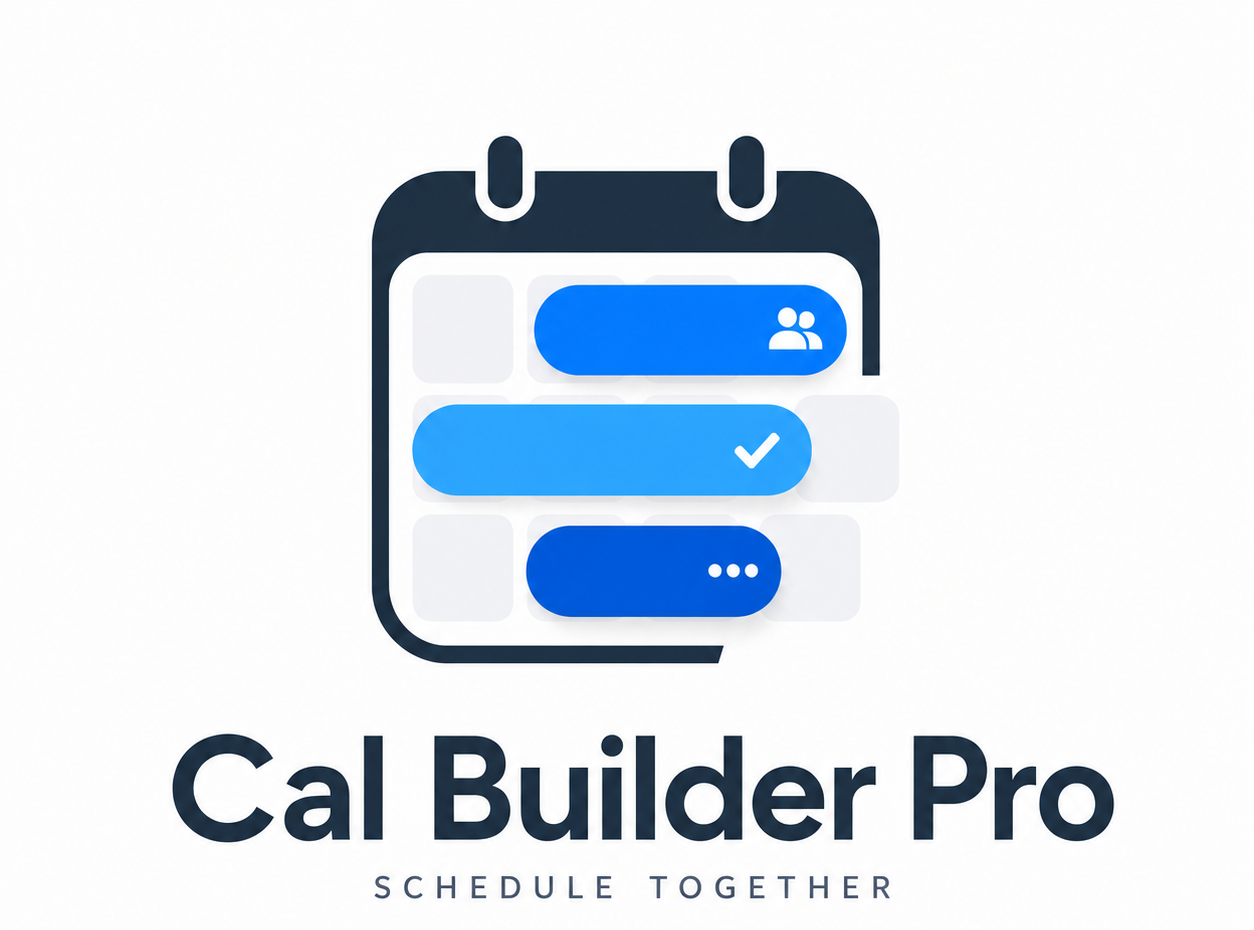 Cal Builder Pro
SCHEDULE TOGETHER